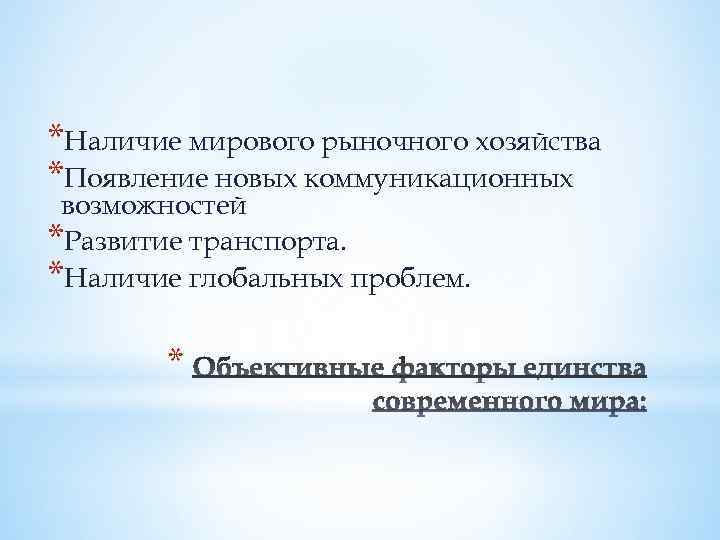 *Наличие мирового рыночного хозяйства
*Появление новых коммуникационных возможностей
*Развитие транспорта.
*Наличие глобальных проблем.

* Объективные факторы единства современного мира: